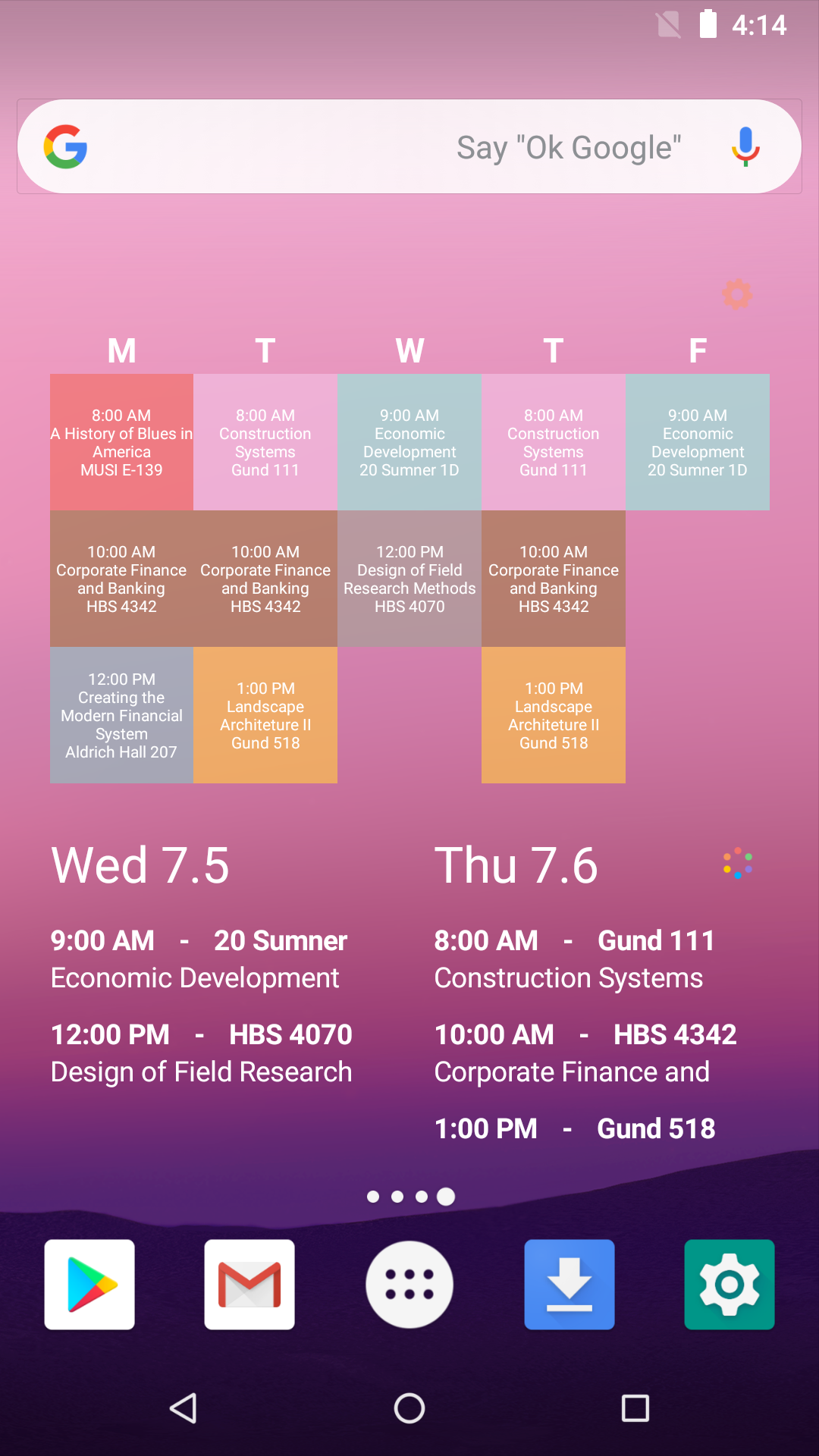 4:14

Say "Ok Google"

| M | T | W | T | F |
|---|---|---|---|---|
| 8:00 AM A History of Blues in America MUSI E-139 | 8:00 AM Construction Systems Gund 111 | 9:00 AM Economic Development 20 Sumner 1D | 8:00 AM Construction Systems Gund 111 | 9:00 AM Economic Development 20 Sumner 1D |
| 10:00 AM Corporate Finance and Banking HBS 4342 | 10:00 AM Corporate Finance and Banking HBS 4342 | 12:00 PM Design of Field Research Methods HBS 4070 | 10:00 AM Corporate Finance and Banking HBS 4342 | |
| 12:00 PM Creating the Modern Financial System Aldrich Hall 207 | 1:00 PM Landscape Architecture II Gund 518 | | 1:00 PM Landscape Architecture II Gund 518 | |

Wed 7.5

9:00 AM - 20 Sumner
Economic Development

12:00 PM - HBS 4070
Design of Field Research

Thu 7.6

8:00 AM - Gund 111
Construction Systems

10:00 AM - HBS 4342
Corporate Finance and

1:00 PM - Gund 518